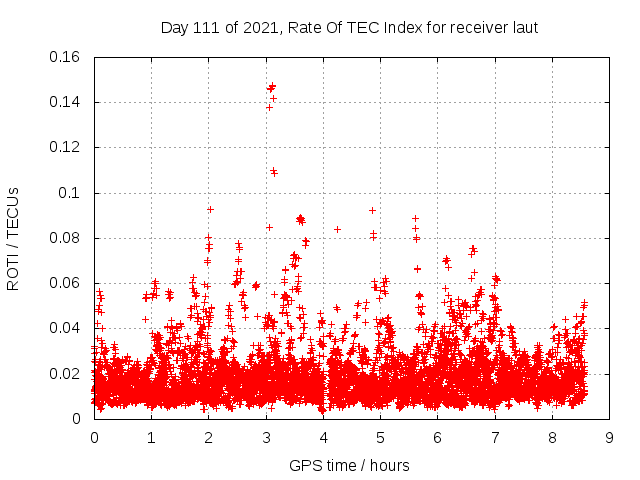 Day 111 of 2021, Rate Of TEC Index for receiver laut

ROTI / TECUs

0.16
0.14
0.12
0.1
0.08
0.06
0.04
0.02
0

0 1 2 3 4 5 6 7 8 9

GPS time / hours